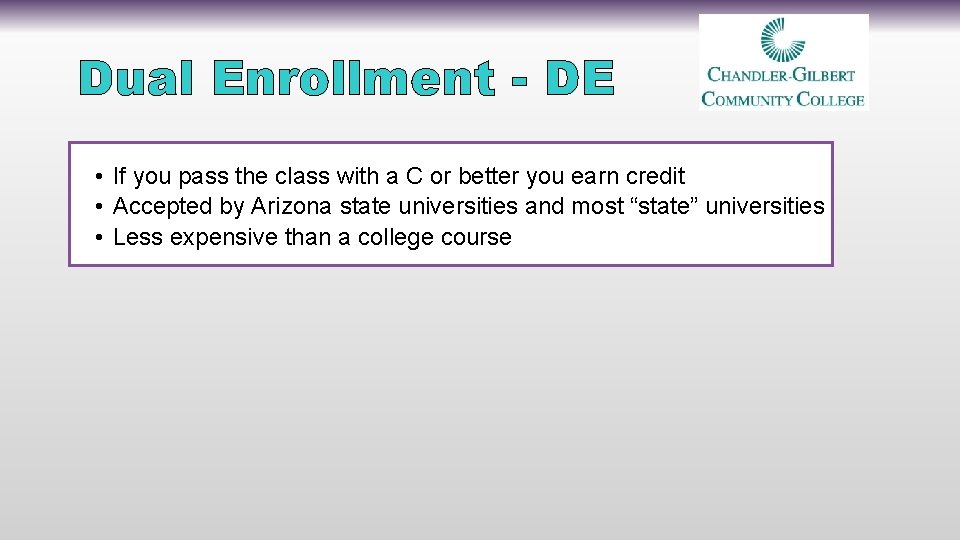 Dual Enrollment - DE

CHANDLER-GILBERT
COMMUNITY COLLEGE

• If you pass the class with a C or better you earn credit
• Accepted by Arizona state universities and most “state” universities
• Less expensive than a college course